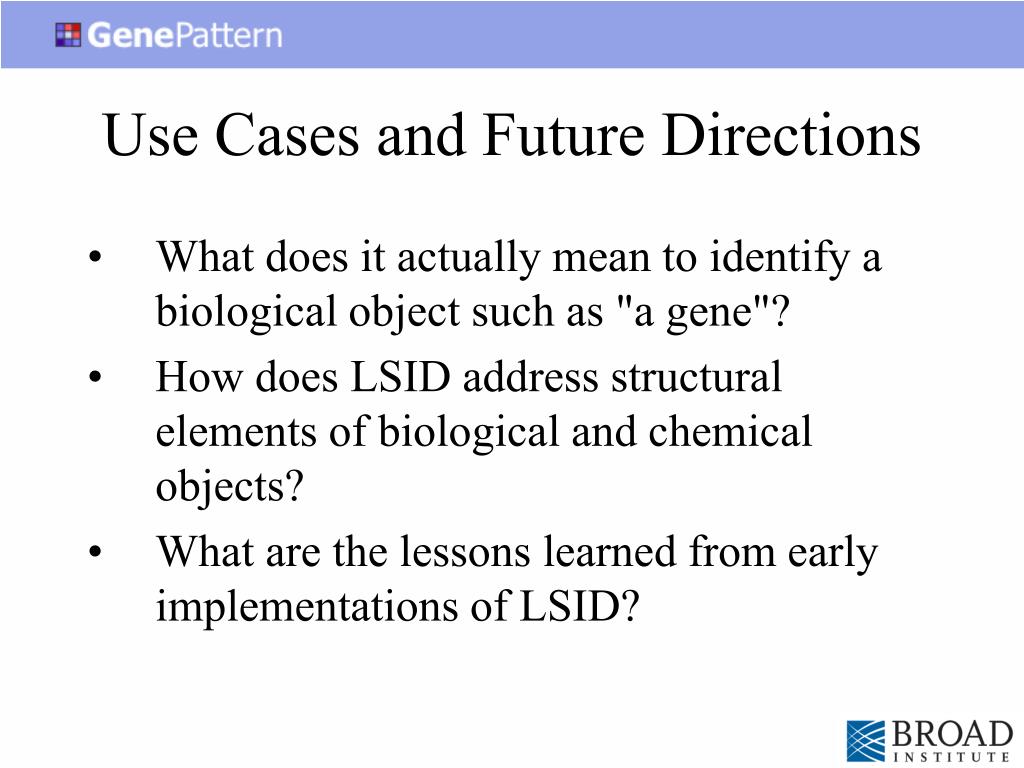 GenePattern

Use Cases and Future Directions

• What does it actually mean to identify a biological object such as "a gene"?
• How does LSID address structural elements of biological and chemical objects?
• What are the lessons learned from early implementations of LSID?

BROAD INSTITUTE